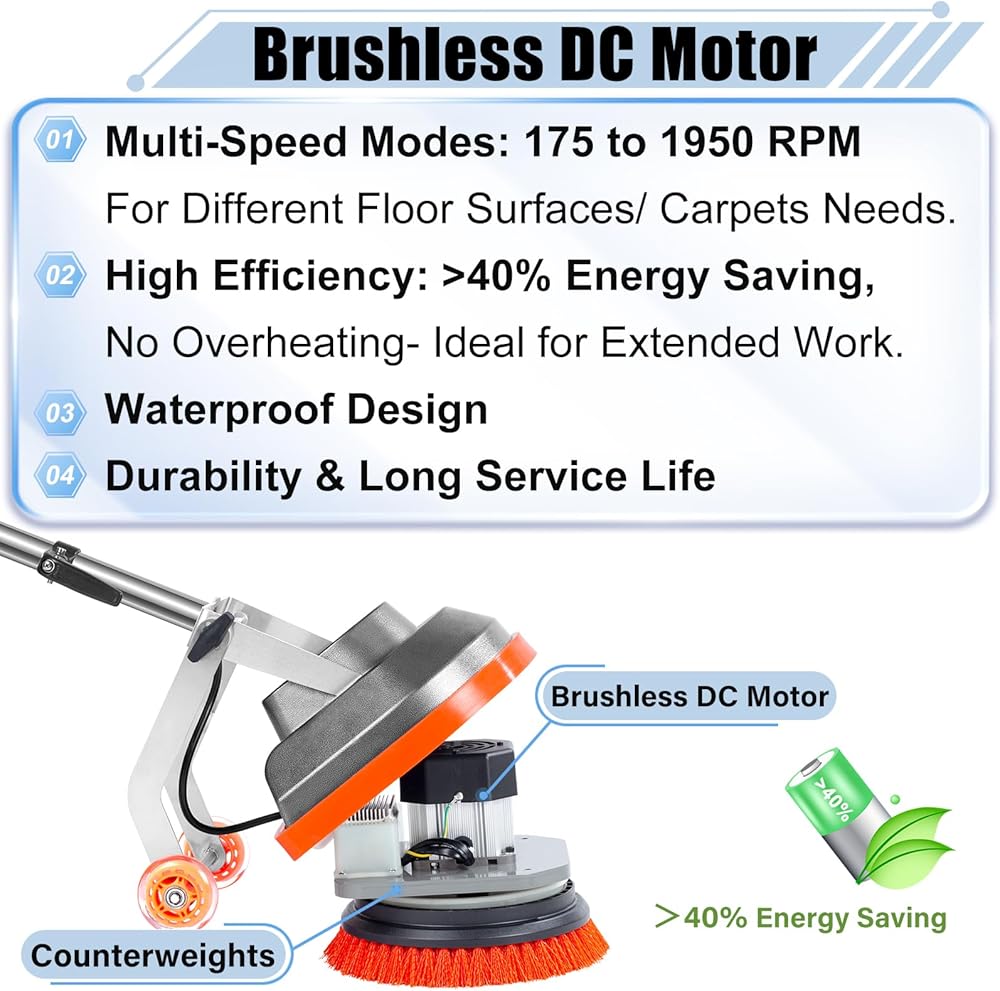 Brushless DC Motor

01 Multi-Speed Modes: 175 to 1950 RPM
For Different Floor Surfaces/ Carpets Needs.

02 High Efficiency: >40% Energy Saving,
No Overheating- Ideal for Extended Work.

03 Waterproof Design

04 Durability & Long Service Life

Brushless DC Motor

>40%

>40% Energy Saving

Counterweights